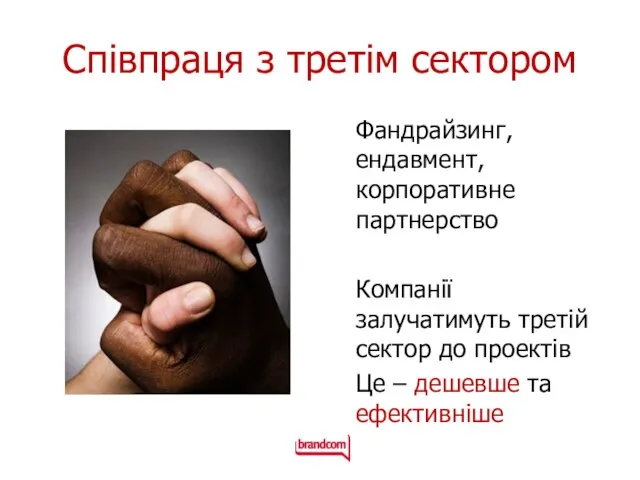 Співпраця з третім сектором

Фандрайзинг, ендавмент, корпоративне партнерство

Компанії залучатимуть третій сектор до проектів

Це – дешевше та ефективніше

brandcom